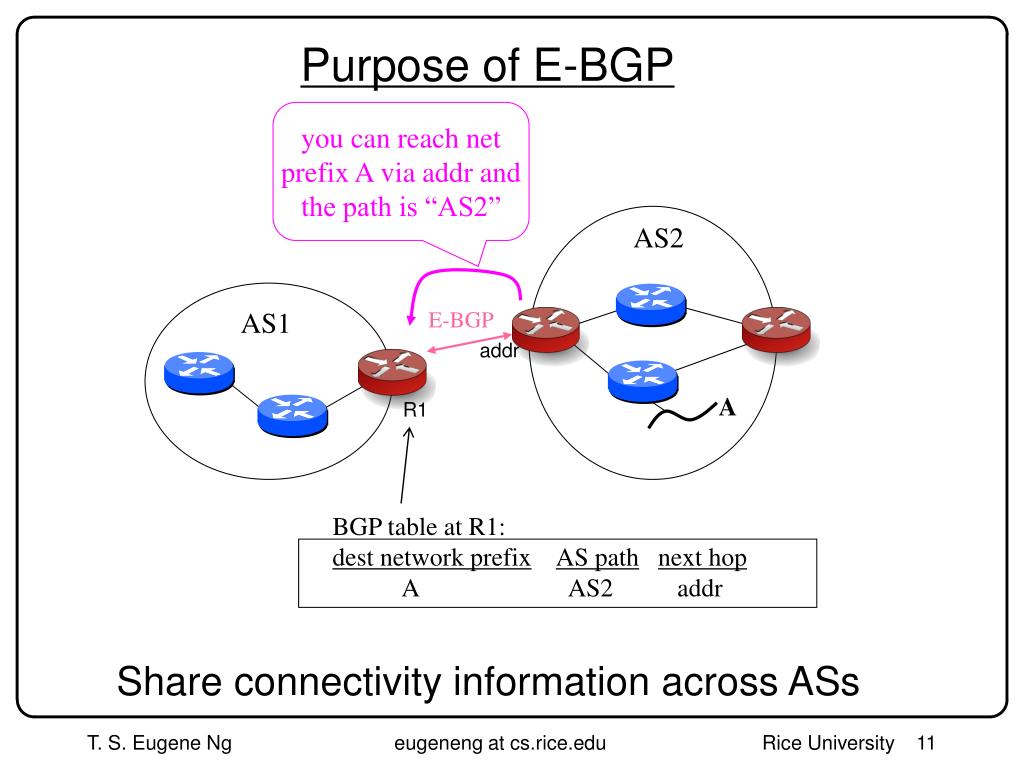 Purpose of E-BGP

you can reach net prefix A via addr and the path is “AS2”

AS2

AS1

E-BGP

addr

R1

A

BGP table at R1:

| dest network prefix | AS path | next hop |
|---|---|---|
| A | AS2 | addr |

Share connectivity information across ASs

T. S. Eugene Ng

eugeneng at cs.rice.edu

Rice University 11